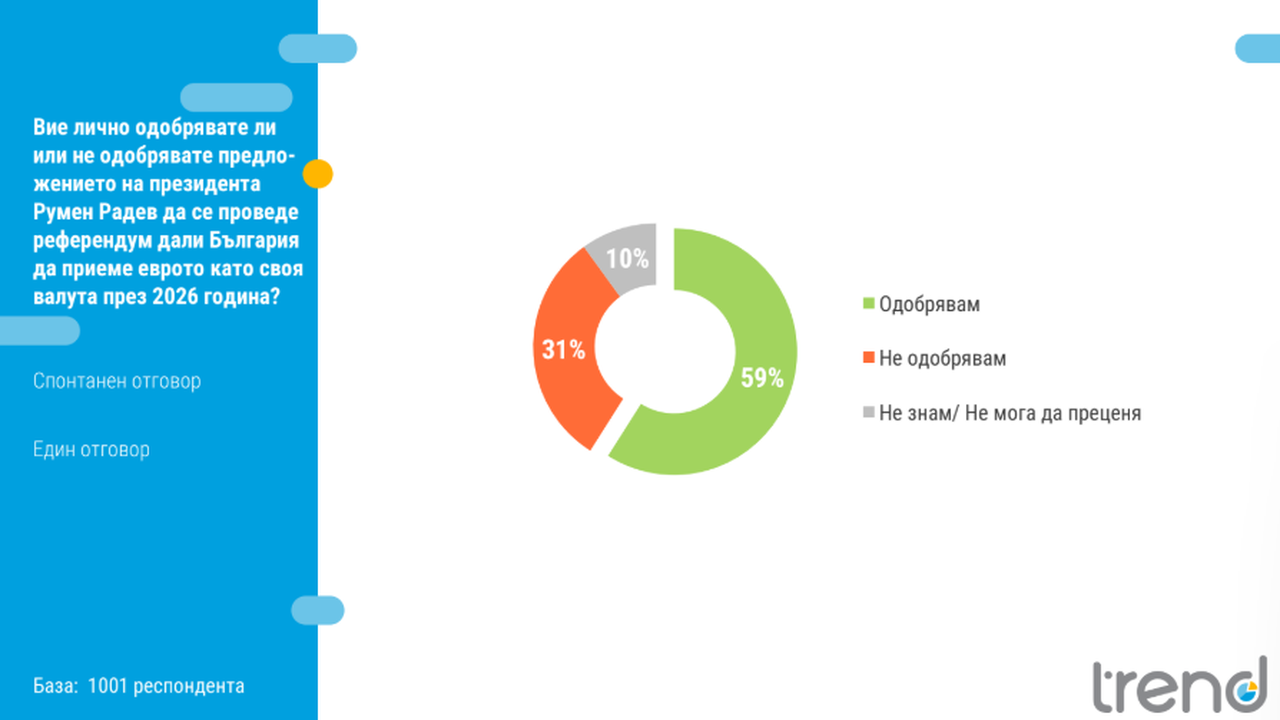 Вие лично одобрявате ли или не одобрявате предложението на президента Румен Радев да се проведе референдум дали България да приеме еврото като своя валута през 2026 година?

Спонтанен отговор

Един отговор

База: 1001 респондента

10%

31%

59%

Одобрявам

Не одобрявам

Не знам/ Не мога да преценя

trend